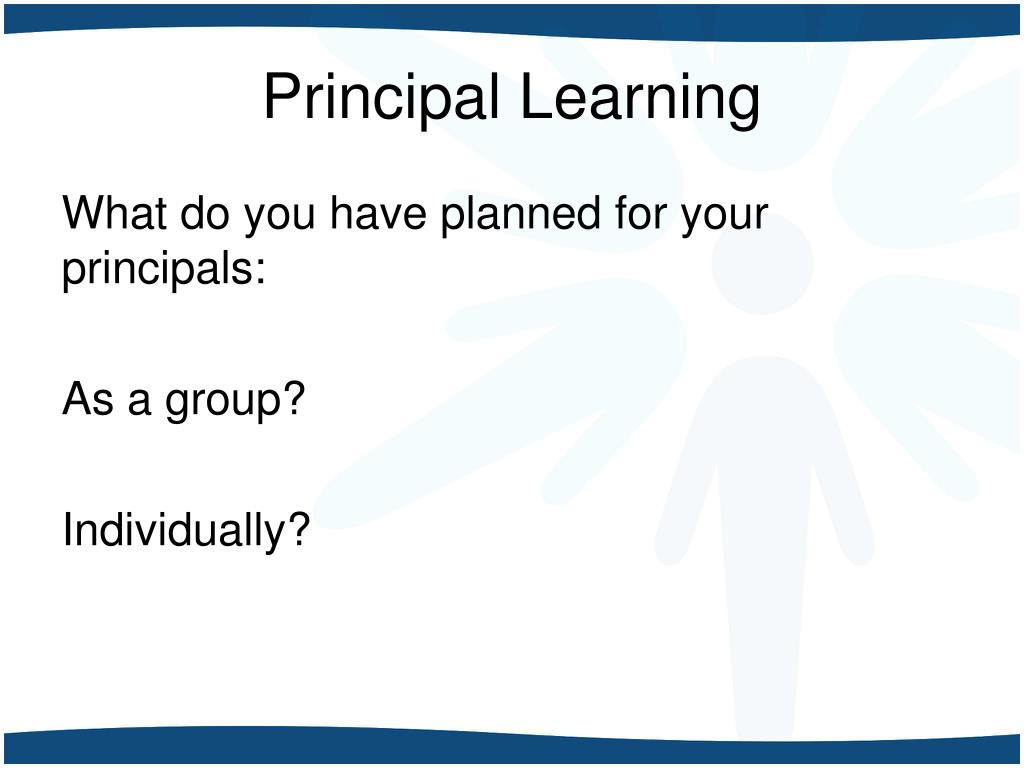 Principal Learning

What do you have planned for your principals:

As a group?

Individually?